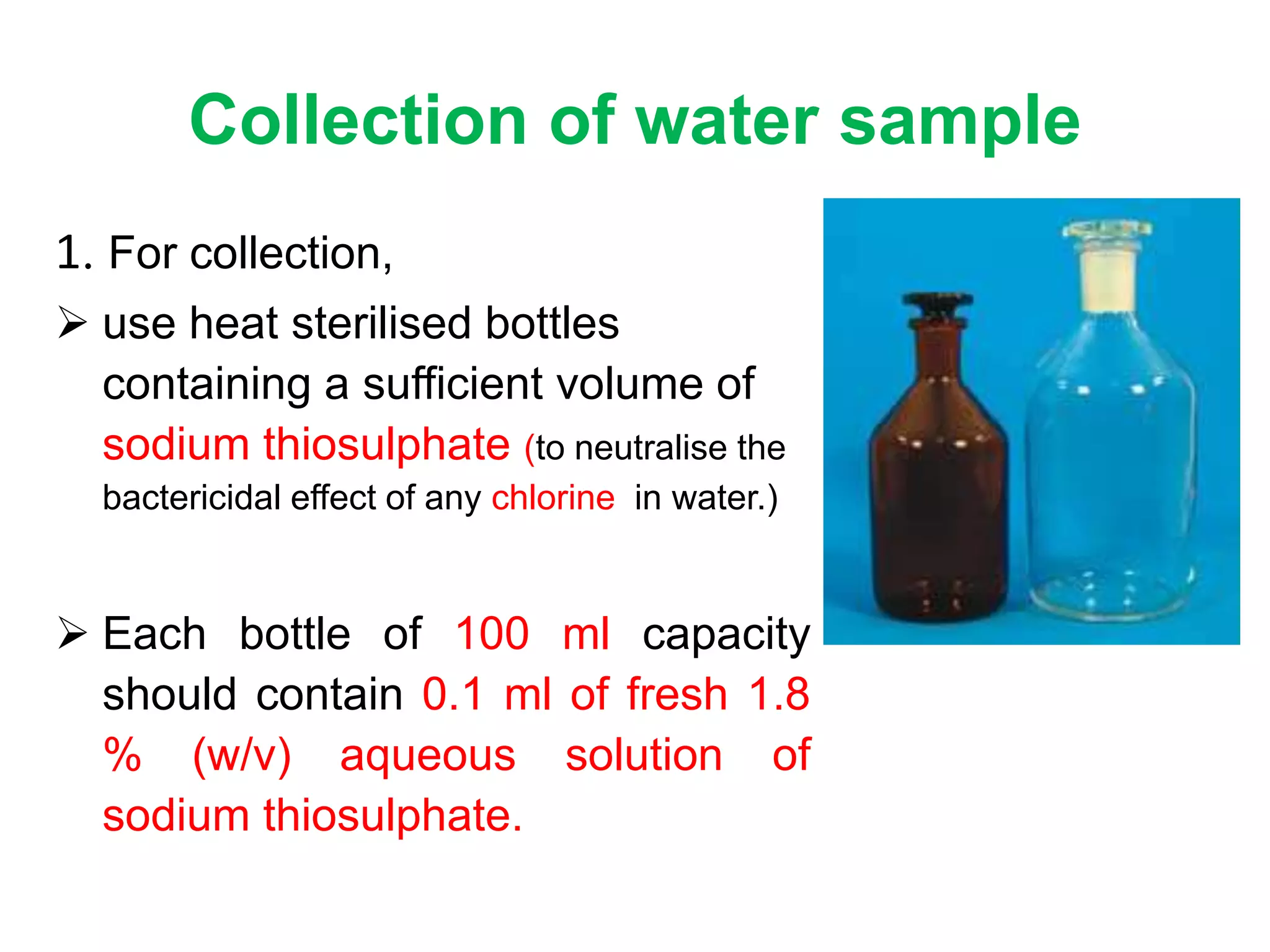 Collection of water sample

1. For collection,

➢ use heat sterilised bottles containing a sufficient volume of sodium thiosulphate (to neutralise the bactericidal effect of any chlorine in water.)

➢ Each bottle of 100 ml capacity should contain 0.1 ml of fresh 1.8 % (w/v) aqueous solution of sodium thiosulphate.